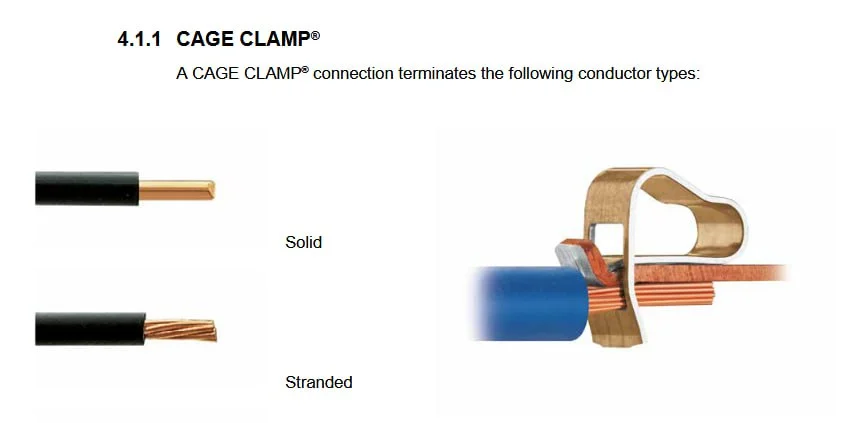 4.1.1 CAGE CLAMP®

A CAGE CLAMP® connection terminates the following conductor types:

Solid

Stranded